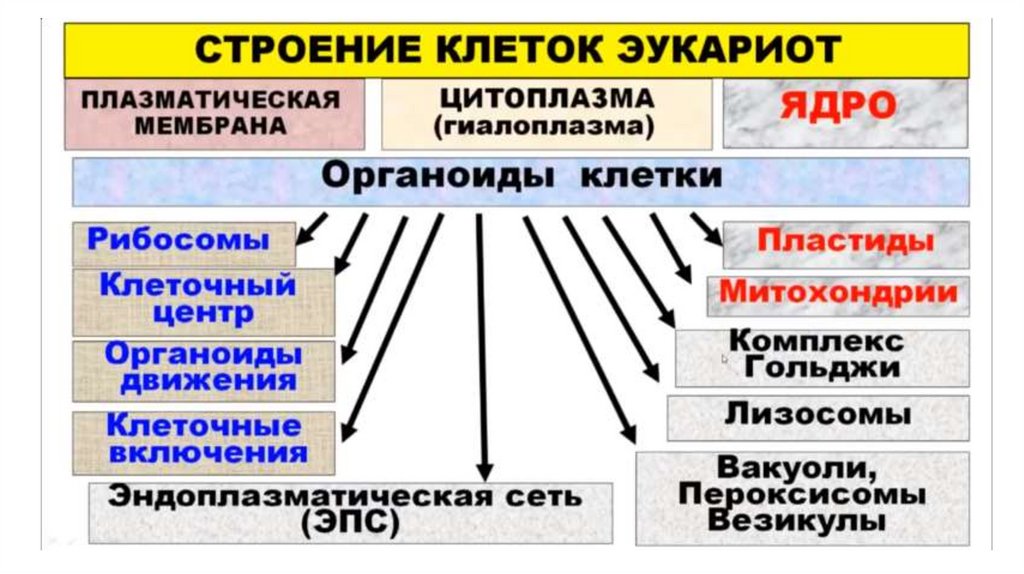 СТРОЕНИЕ КЛЕТОК ЭУКАРИОТ

ПЛАЗМАТИЧЕСКАЯ МЕМБРАНА

ЦИТОПЛАЗМА (гиалоплазма)

ЯДРО

Органоиды клетки

Рибосомы

Клеточный центр

Органоиды движения

Клеточные включения

Эндоплазматическая сеть (ЭПС)

Пластиды

Митохондрии

Комплекс Гольджи

Лизосомы

Вакуоли, Пероксисомы Везикулы